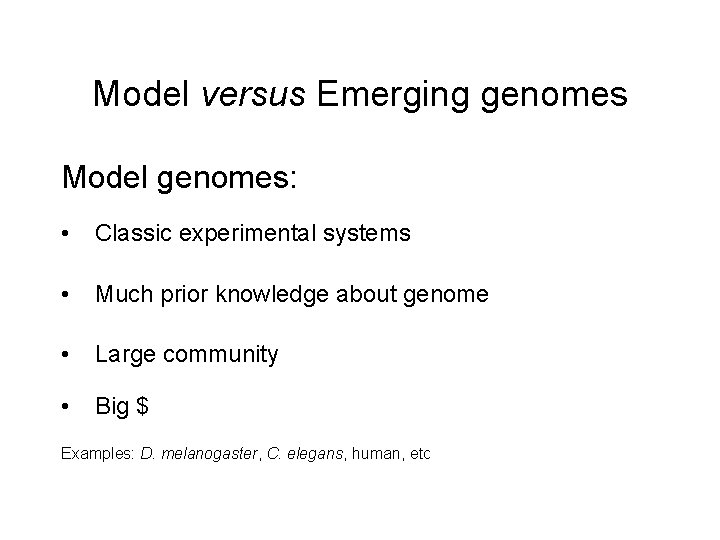 Model versus Emerging genomes

Model genomes:

• Classic experimental systems

• Much prior knowledge about genome

• Large community

• Big \$

Examples: D. melanogaster, C. elegans, human, etc